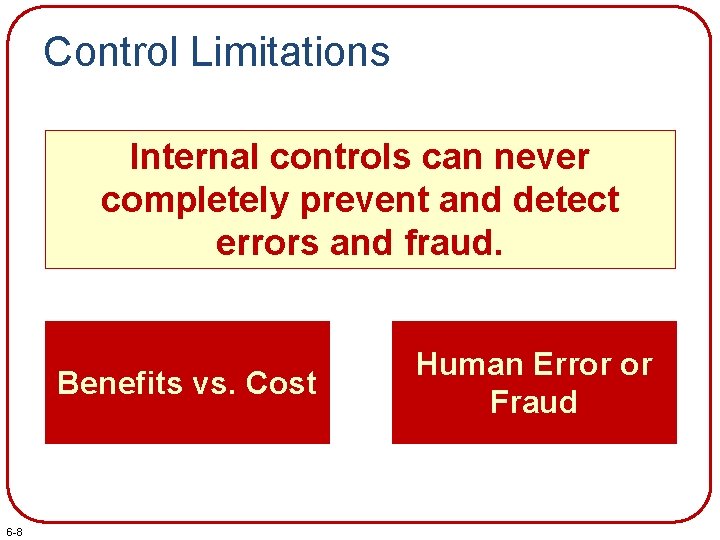 Control Limitations

Internal controls can never completely prevent and detect errors and fraud.

Benefits vs. Cost

Human Error or Fraud

6-8